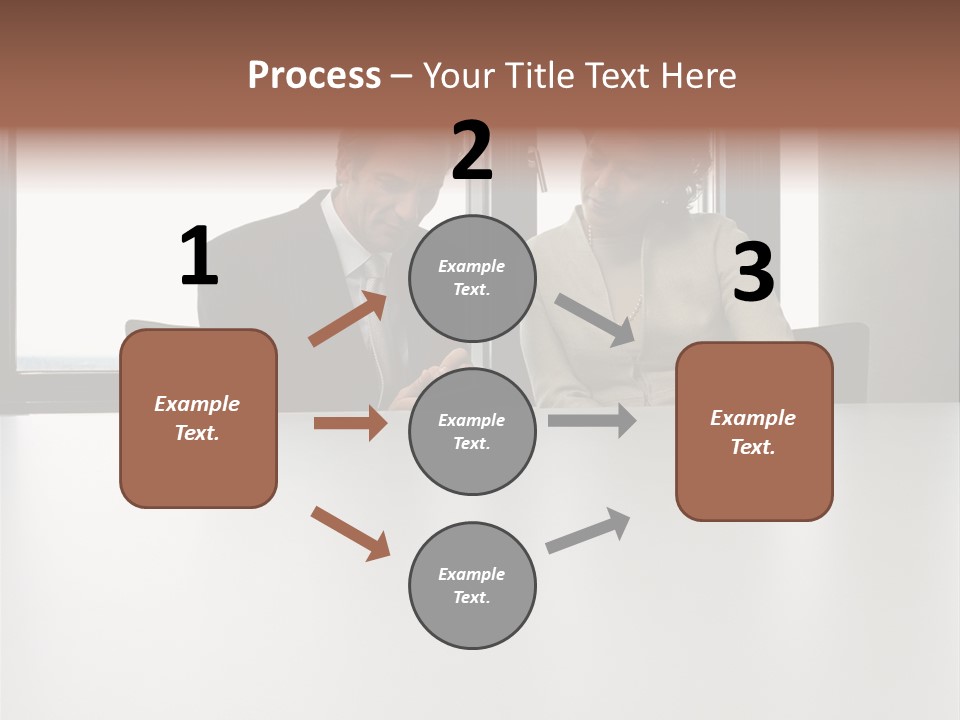 Process – Your Title Text Here

1

Example Text.

2

Example Text.

Example Text.

Example Text.

3

Example Text.